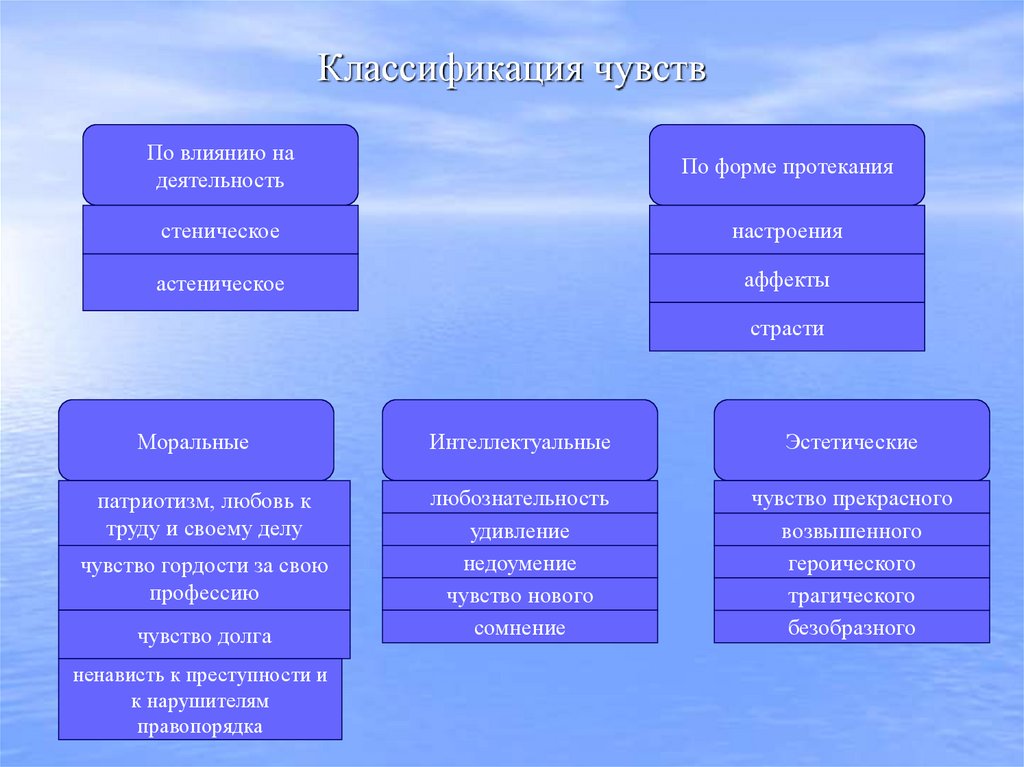 Классификация чувств

По влиянию на деятельность

стеническое

астеническое

По форме протекания

настроения

аффекты

страсти

Моральные

патриотизм, любовь к труду и своему делу

чувство гордости за свою профессию

чувство долга

ненависть к преступности и к нарушителям правопорядка

Интеллектуальные

любознательность

удивление

недоумение

чувство нового

сомнение

Эстетические

чувство прекрасного

возвышенного

героического

трагического

безобразного